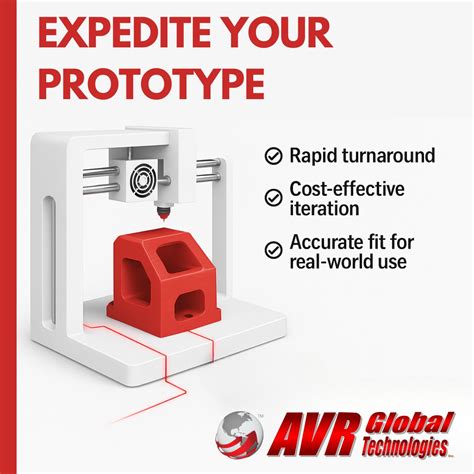 EXPEDITE YOUR PROTOTYPE

Rapid turnaround

Cost-effective iteration

Accurate fit for real-world use

AVR Global Technologies